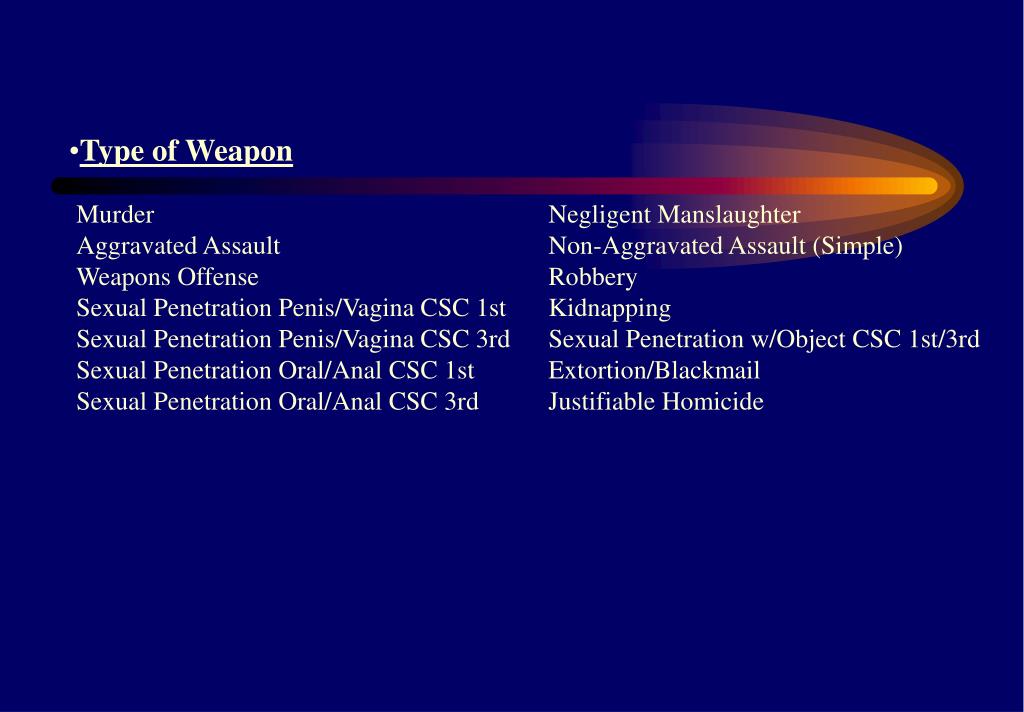 •Type of Weapon

Murder
Aggravated Assault
Weapons Offense
Sexual Penetration Penis/Vagina CSC 1st
Sexual Penetration Penis/Vagina CSC 3rd
Sexual Penetration Oral/Anal CSC 1st
Sexual Penetration Oral/Anal CSC 3rd

Negligent Manslaughter
Non-Aggravated Assault (Simple)
Robbery
Kidnapping
Sexual Penetration w/Object CSC 1st/3rd
Extortion/Blackmail
Justifiable Homicide